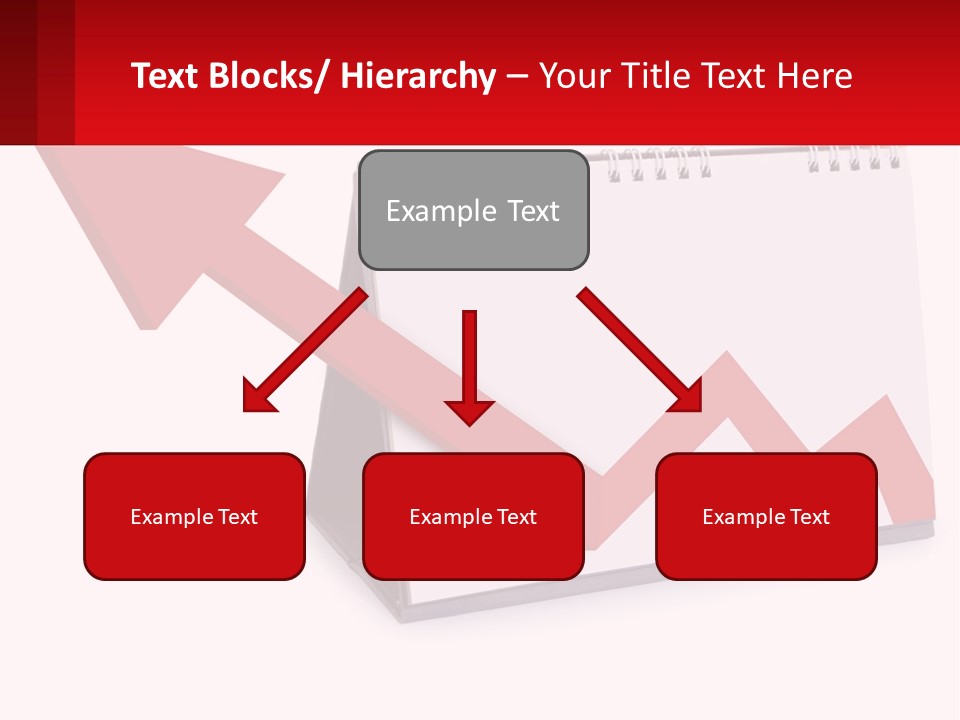 Text Blocks/ Hierarchy – Your Title Text Here

Example Text

Example Text

Example Text

Example Text